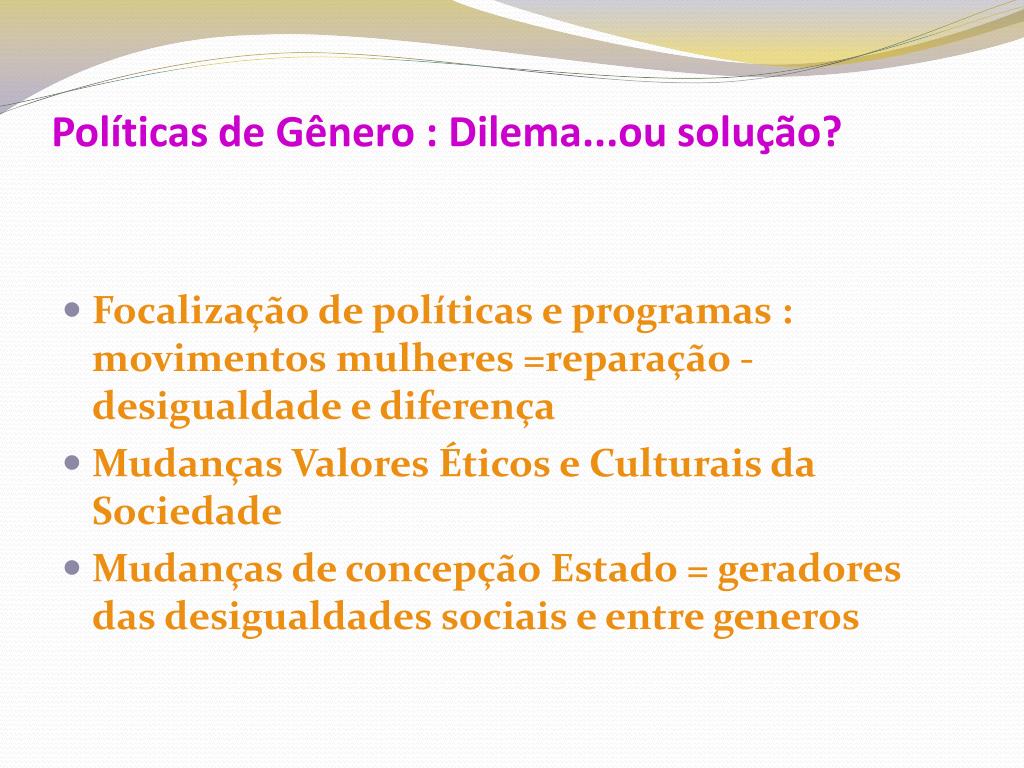 Políticas de Gênero : Dilema...ou solução?

- Focalização de políticas e programas : movimentos mulheres =reparação - desigualdade e diferença
- Mudanças Valores Éticos e Culturais da Sociedade
- Mudanças de concepção Estado = geradores das desigualdades sociais e entre generos